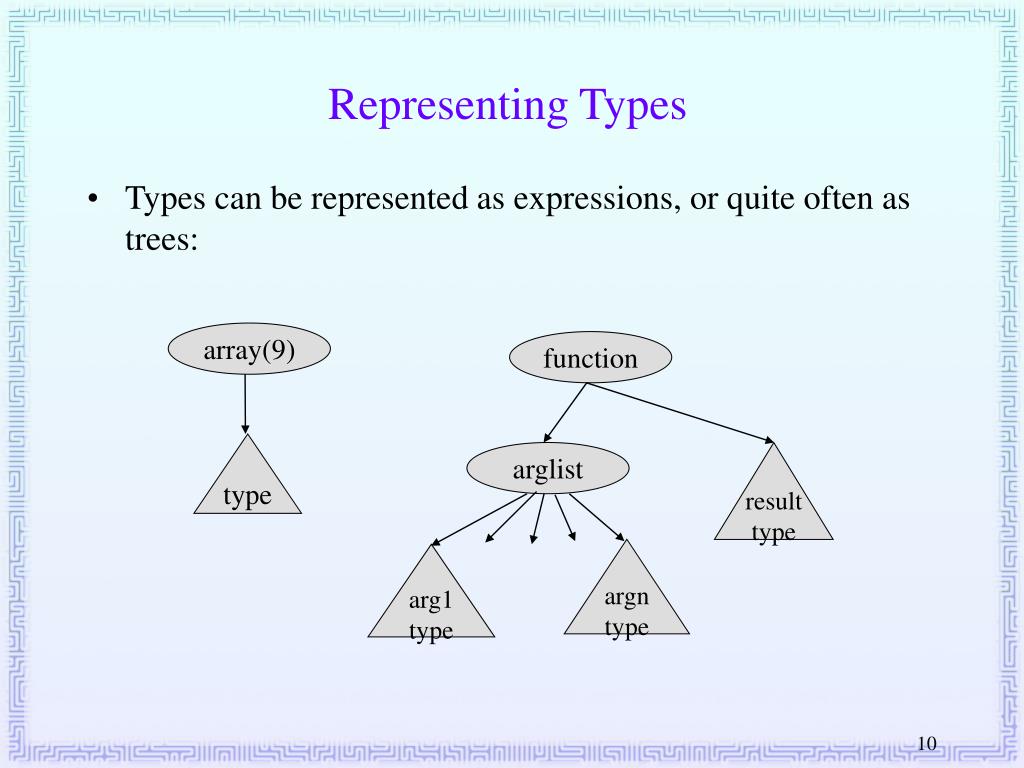 Representing Types

• Types can be represented as expressions, or quite often as trees:

array(9)

type

function

arglist

result type

arg1 type

argn type

10